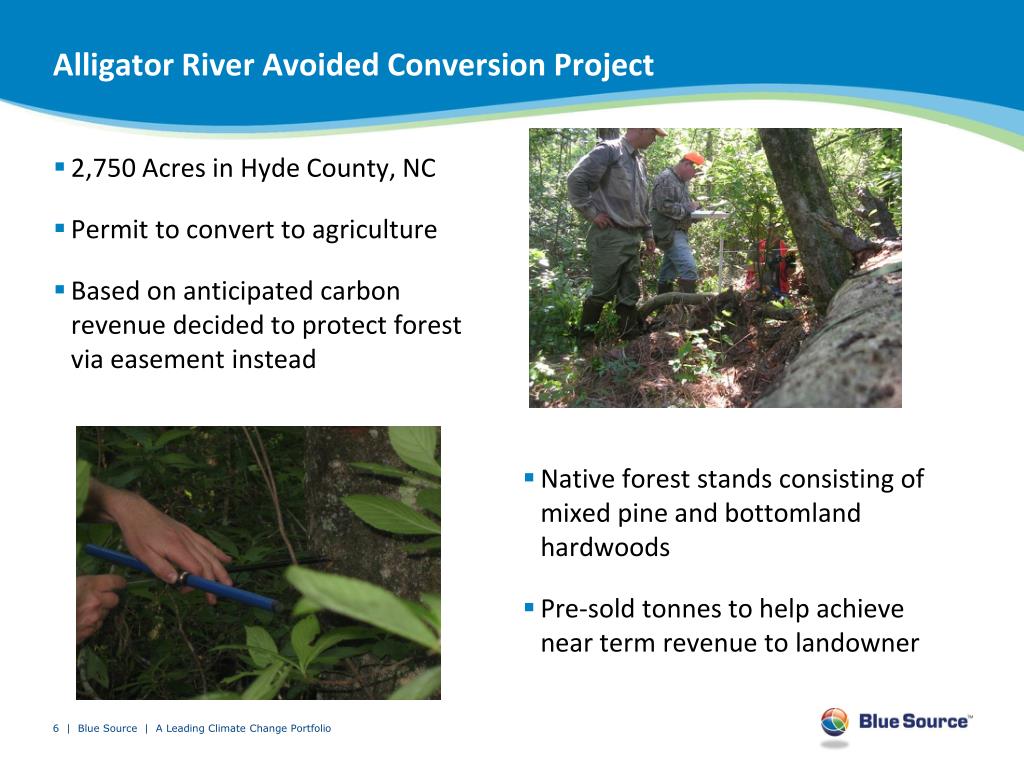 Alligator River Avoided Conversion Project

▪ 2,750 Acres in Hyde County, NC

▪ Permit to convert to agriculture

▪ Based on anticipated carbon revenue decided to protect forest via easement instead

▪ Native forest stands consisting of mixed pine and bottomland hardwoods

▪ Pre-sold tonnes to help achieve near term revenue to landowner

6 | Blue Source | A Leading Climate Change Portfolio

Blue Source™